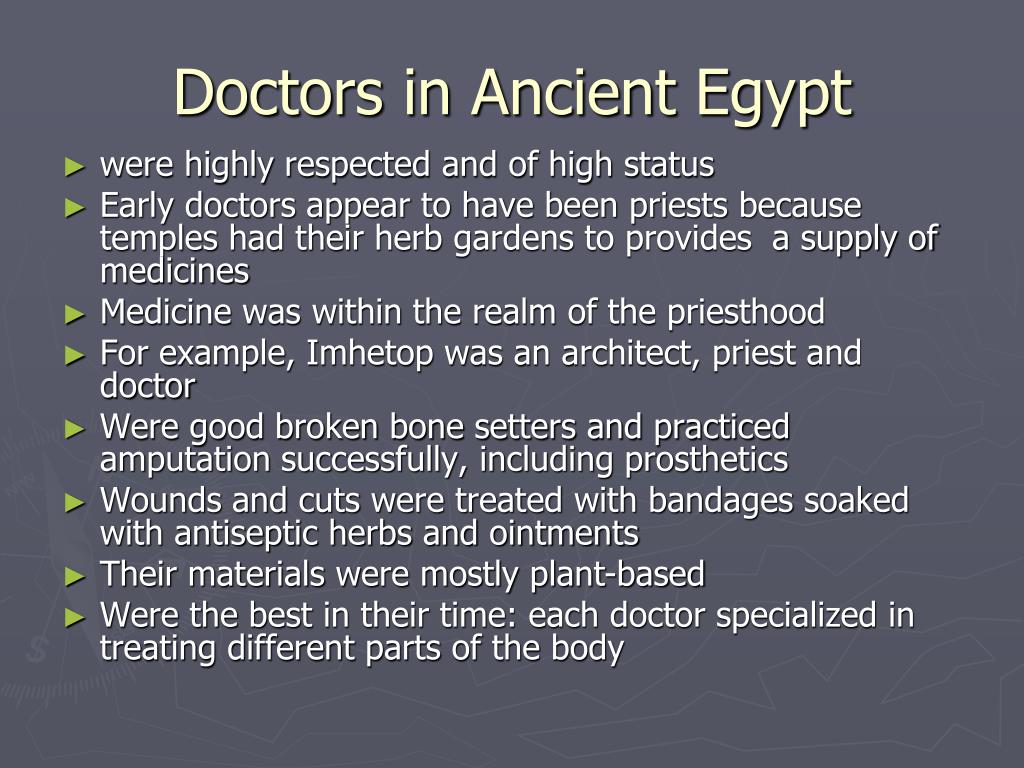 Doctors in Ancient Egypt

► were highly respected and of high status
► Early doctors appear to have been priests because temples had their herb gardens to provides a supply of medicines
► Medicine was within the realm of the priesthood
► For example, Imhetop was an architect, priest and doctor
► Were good broken bone setters and practiced amputation successfully, including prosthetics
► Wounds and cuts were treated with bandages soaked with antiseptic herbs and ointments
► Their materials were mostly plant-based
► Were the best in their time: each doctor specialized in treating different parts of the body